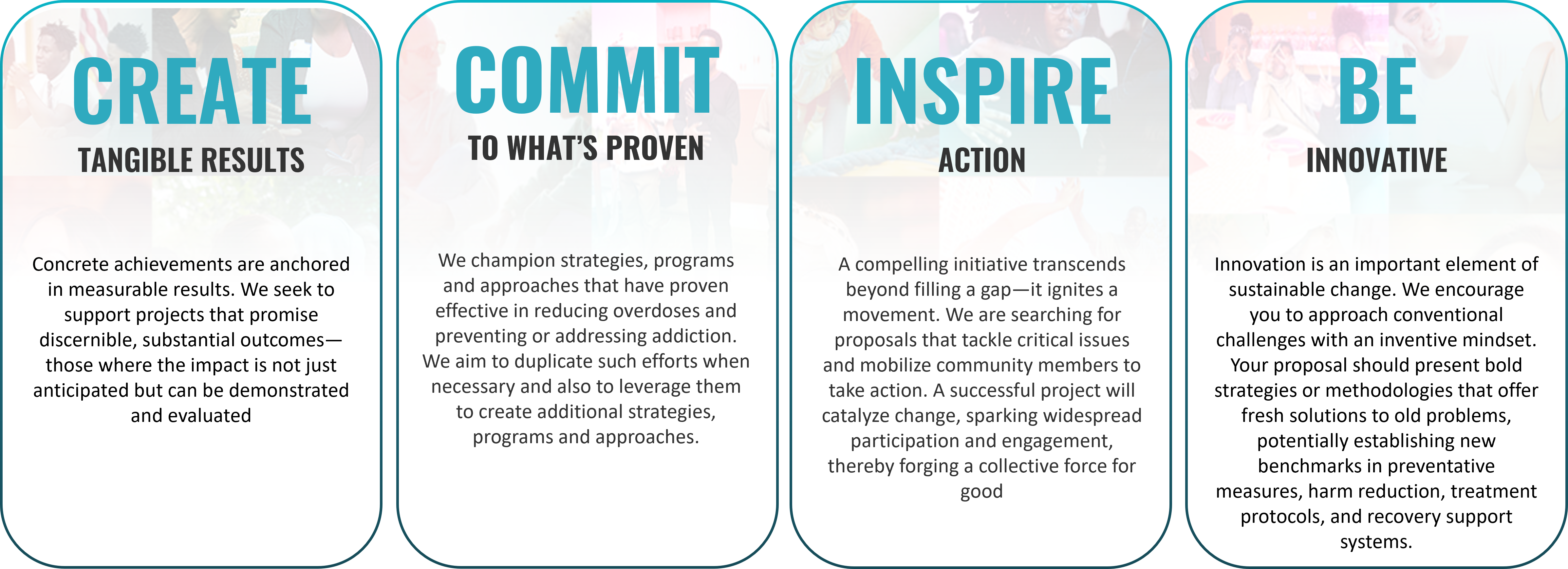 CREATE
TANGIBLE RESULTS

Concrete achievements are anchored in measurable results. We seek to support projects that promise discernible, substantial outcomes—those where the impact is not just anticipated but can be demonstrated and evaluated

COMMIT
TO WHAT'S PROVEN

We champion strategies, programs and approaches that have proven effective in reducing overdoses and preventing or addressing addiction. We aim to duplicate such efforts when necessary and also to leverage them to create additional strategies, programs and approaches.

INSPIRE
ACTION

A compelling initiative transcends beyond filling a gap—it ignites a movement. We are searching for proposals that tackle critical issues and mobilize community members to take action. A successful project will catalyze change, sparking widespread participation and engagement, thereby forging a collective force for good

BE
INNOVATIVE

Innovation is an important element of sustainable change. We encourage you to approach conventional challenges with an inventive mindset. Your proposal should present bold strategies or methodologies that offer fresh solutions to old problems, potentially establishing new benchmarks in preventative measures, harm reduction, treatment protocols, and recovery support systems.